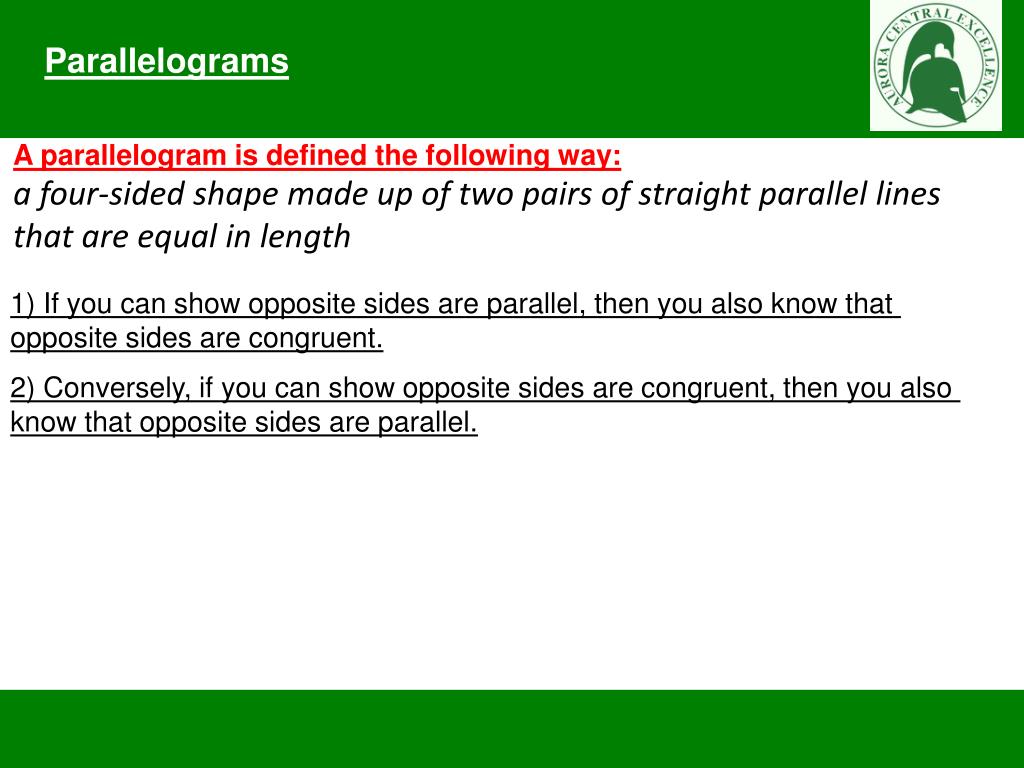 Parallelograms

AURORA CENTRAL EXCELLENCE

A parallelogram is defined the following way:

a four-sided shape made up of two pairs of straight parallel lines that are equal in length

1) If you can show opposite sides are parallel, then you also know that opposite sides are congruent.

2) Conversely, if you can show opposite sides are congruent, then you also know that opposite sides are parallel.